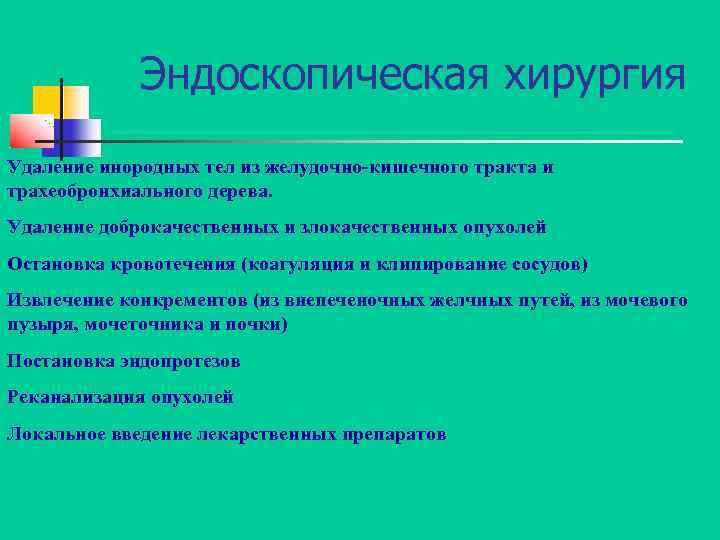 Эндоскопическая хирургия

Удаление инородных тел из желудочно-кишечного тракта и трахеобронхиального дерева.

Удаление доброкачественных и злокачественных опухолей

Остановка кровотечения (коагуляция и клипирование сосудов)

Извлечение конкрементов (из внепеченочных желчных путей, из мочевого пузыря, мочеточника и почки)

Постановка эндопротезов

Реканализация опухолей

Локальное введение лекарственных препаратов